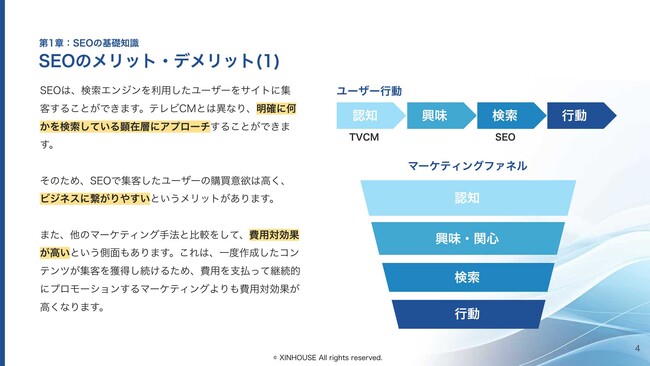 第1章：SEOの基礎知識

SEOのメリット・デメリット(1)

SEOは、検索エンジンを利用したユーザーをサイトに集客することができます。テレビCMとは異なり、明確に何かを検索している顕在層にアプローチすることができます。

そのため、SEOで集客したユーザーの購買意欲は高く、ビジネスに繋がりやすいというメリットがあります。

また、他のマーケティング手法と比較をして、費用対効果が高いという側面もあります。これは、一度作成したコンテンツが集客を獲得し続けるため、費用を支払って継続的にプロモーションするマーケティングよりも費用対効果が高くなります。

ユーザー行動

認知

興味

検索

行動

TVCM

SEO

マーケティングファネル

認知

興味・関心

検索

行動

© XINHOUSE All rights reserved.

4